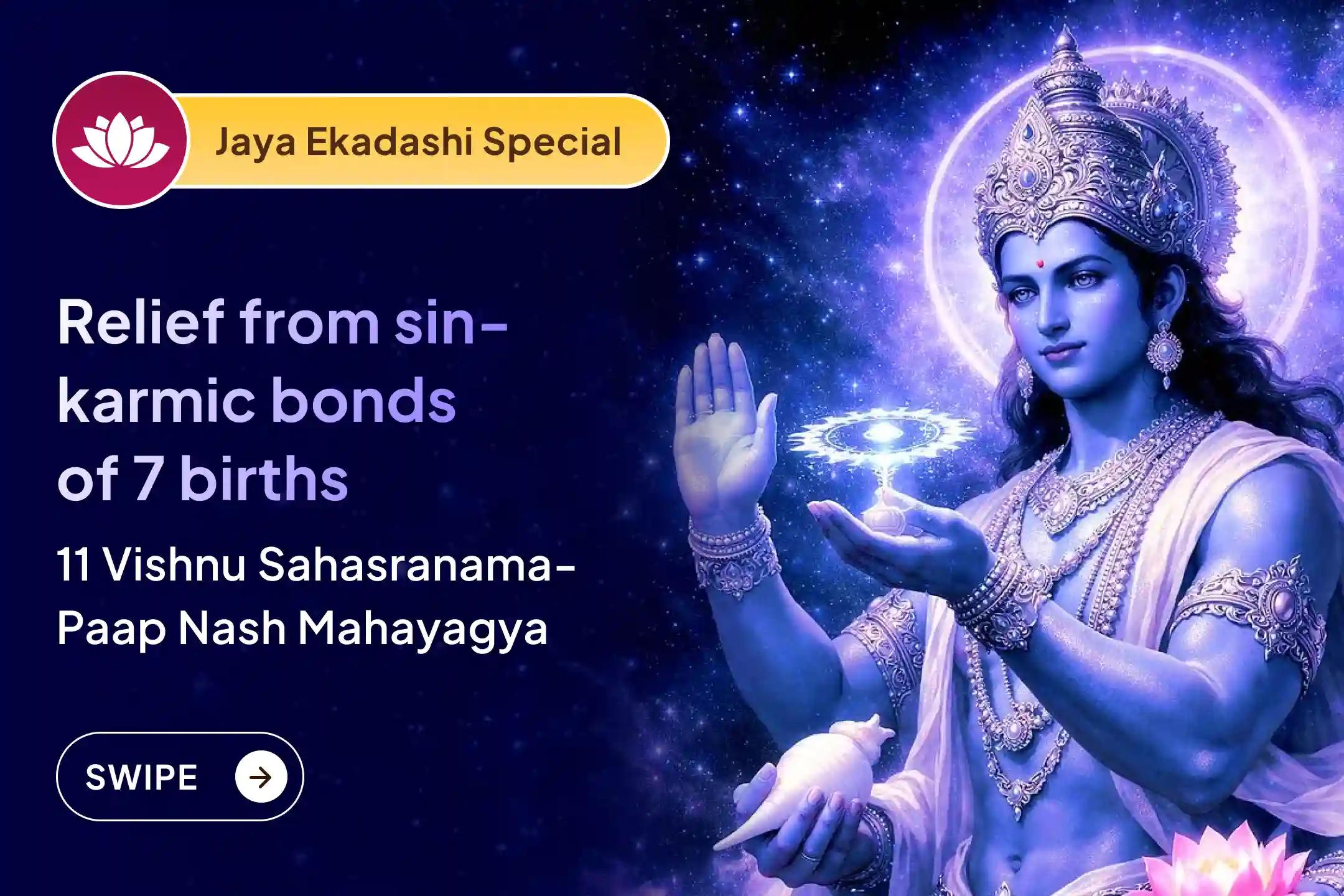 Jaya Ekadashi Special

Relief from sin-karmic bonds of 7 births

11 Vishnu Sahasranama-Paap Nash Mahayagya

SWIPE